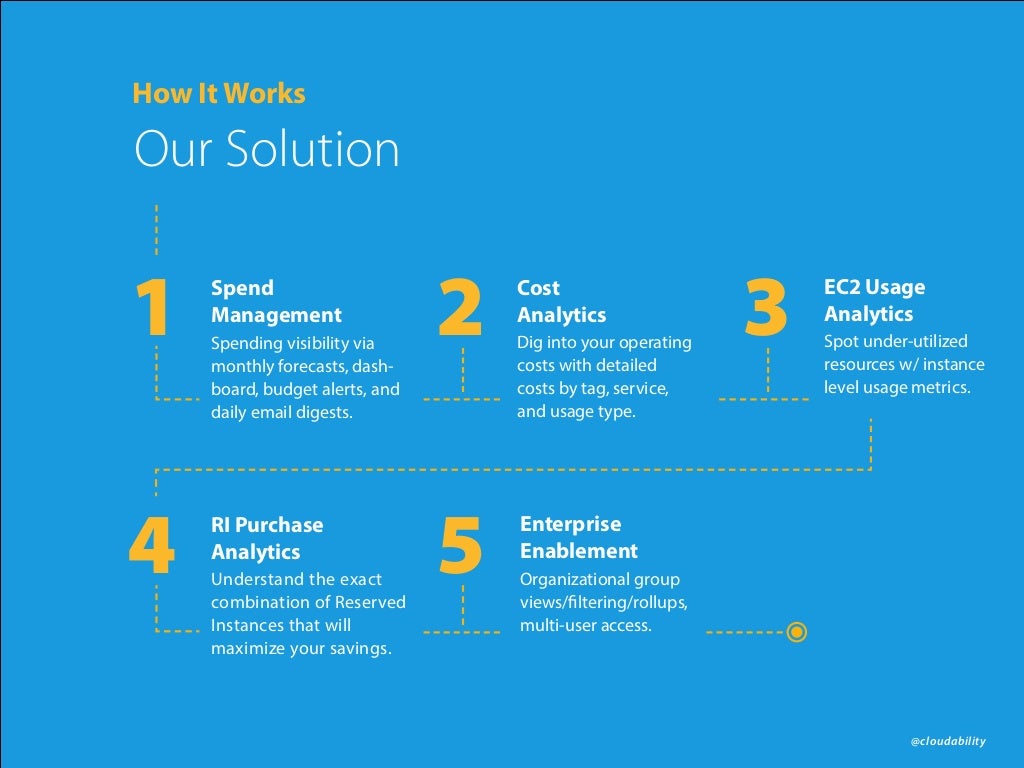 How It Works

Our Solution

1

Spend Management

Spending visibility via monthly forecasts, dashboard, budget alerts, and daily email digests.

2

Cost Analytics

Dig into your operating costs with detailed costs by tag, service, and usage type.

3

EC2 Usage Analytics

Spot under-utilized resources w/ instance level usage metrics.

4

RI Purchase Analytics

Understand the exact combination of Reserved Instances that will maximize your savings.

5

Enterprise Enablement

Organizational group views/filtering/rollups, multi-user access.

@cloudability